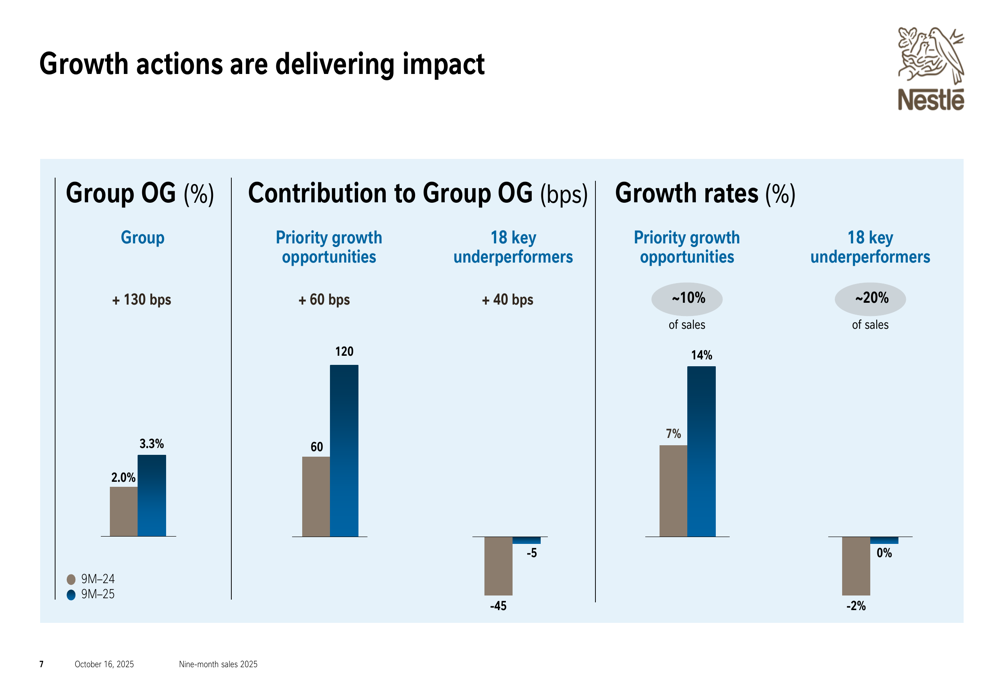 Growth actions are delivering impact

Nestlé

Group OG (%)

Group

+ 130 bps

2.0%

3.3%

9M–24
9M–25

Contribution to Group OG (bps)

Priority growth opportunities

+ 60 bps

60

120

18 key underperformers

+ 40 bps

-45

-5

Growth rates (%)

Priority growth opportunities

~10%
of sales

7%

14%

18 key underperformers

~20%
of sales

-2%

0%

7 October 16, 2025 Nine-month sales 2025